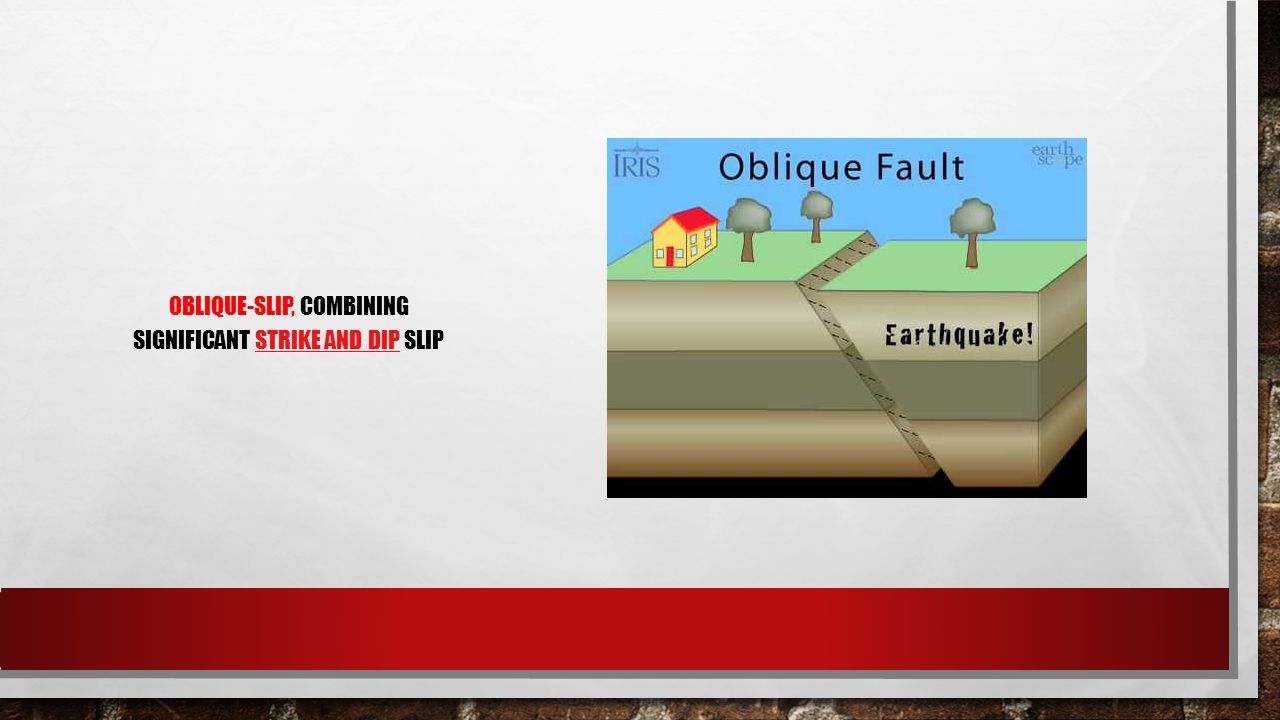 OBLIQUE-SLIP, COMBINING SIGNIFICANT STRIKE AND DIP SLIP

IRIS

Oblique Fault

earth scope

Earthquake!